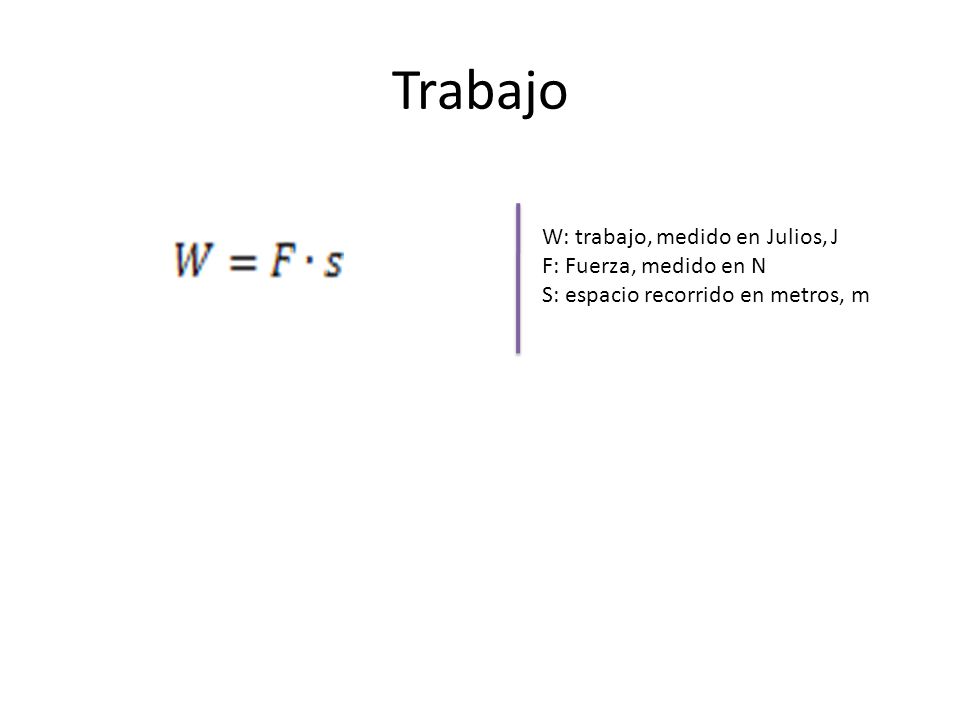 Trabajo

$W = F \cdot s$

W: trabajo, medido en Julios, J
F: Fuerza, medido en N
S: espacio recorrido en metros, m